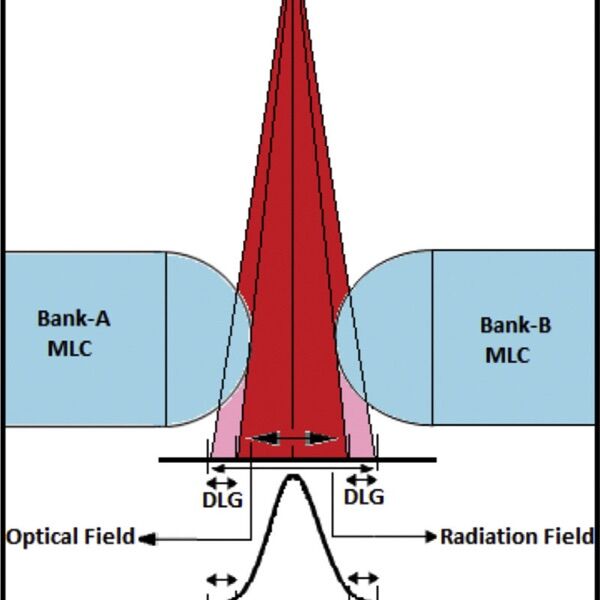 Bank-A
MLC

Bank-B
MLC

DLG

DLG

Optical Field

Radiation Field